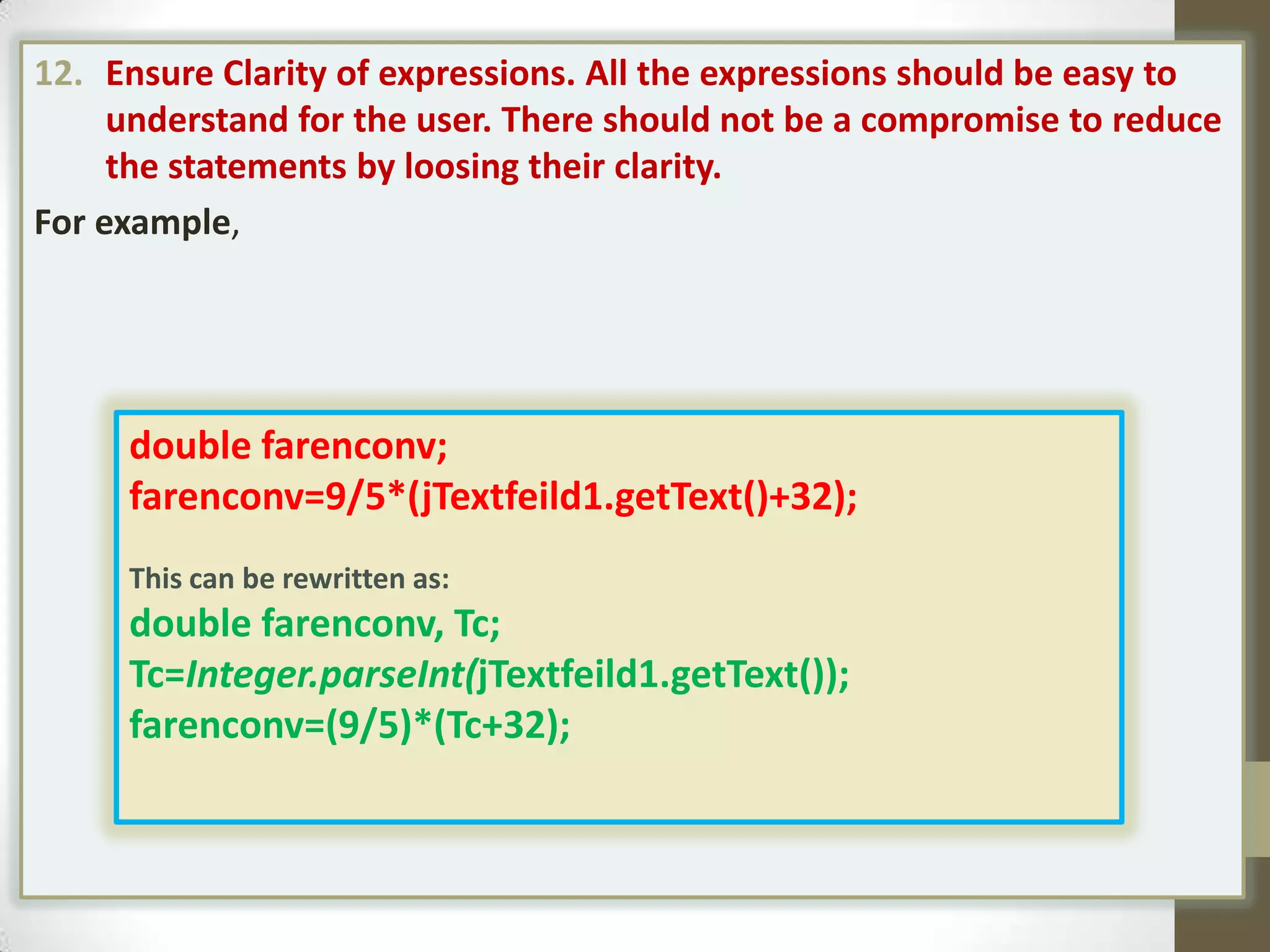 12. Ensure Clarity of expressions. All the expressions should be easy to understand for the user. There should not be a compromise to reduce the statements by loosing their clarity.

For example,

double farenconv;
farenconv=9/5*(jTextfeild1.getText()+32);

This can be rewritten as:
double farenconv, Tc;
Tc=Integer.parseInt(jTextfeild1.getText());
farenconv=(9/5)*(Tc+32);